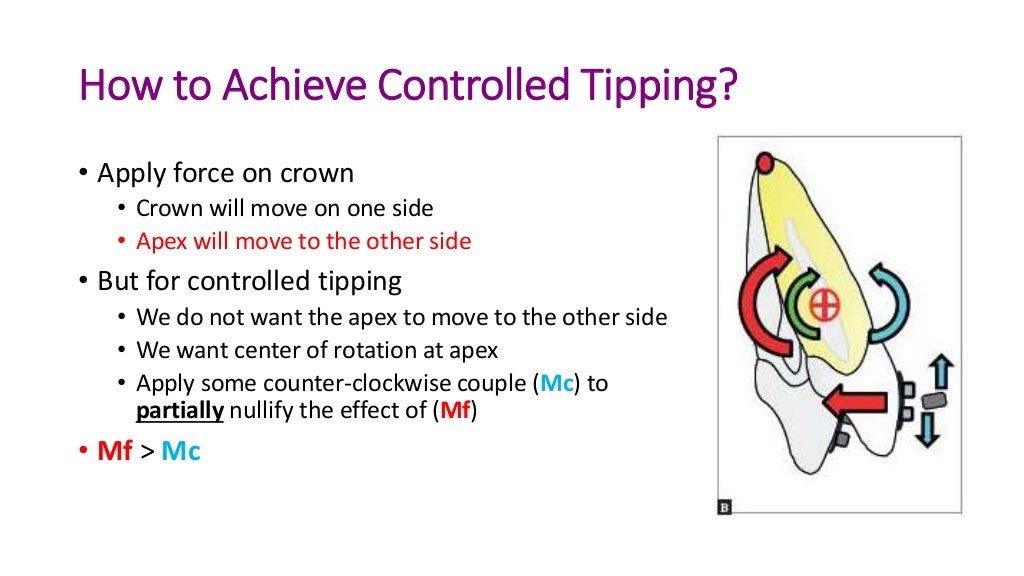 How to Achieve Controlled Tipping?

• Apply force on crown
  • Crown will move on one side
  • Apex will move to the other side
• But for controlled tipping
  • We do not want the apex to move to the other side
  • We want center of rotation at apex
  • Apply some counter-clockwise couple (Mc) to partially nullify the effect of (Mf)
• Mf > Mc

B